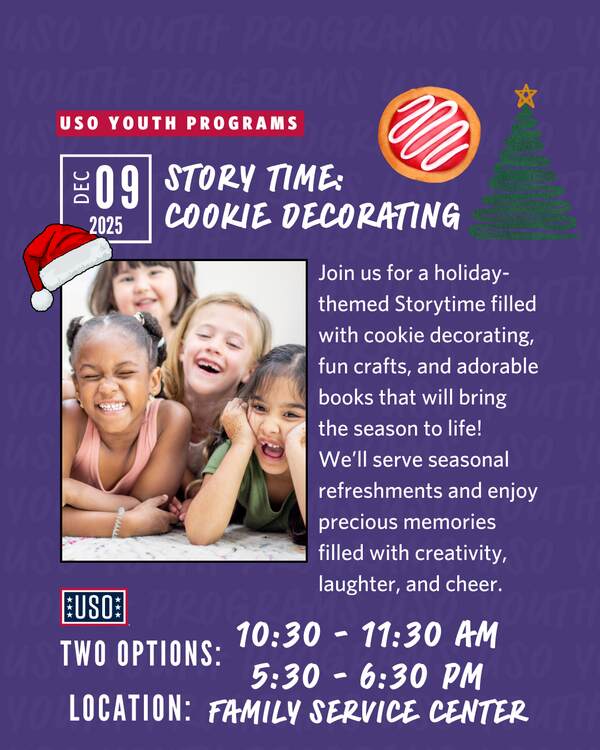 USO YOUTH PROGRAMS

DEC 09 2025

STORY TIME: COOKIE DECORATING

Join us for a holiday-themed Storytime filled with cookie decorating, fun crafts, and adorable books that will bring the season to life! We'll serve seasonal refreshments and enjoy precious memories filled with creativity, laughter, and cheer.

USO

TWO OPTIONS: 10:30 - 11:30 AM
5:30 - 6:30 PM

LOCATION: FAMILY SERVICE CENTER